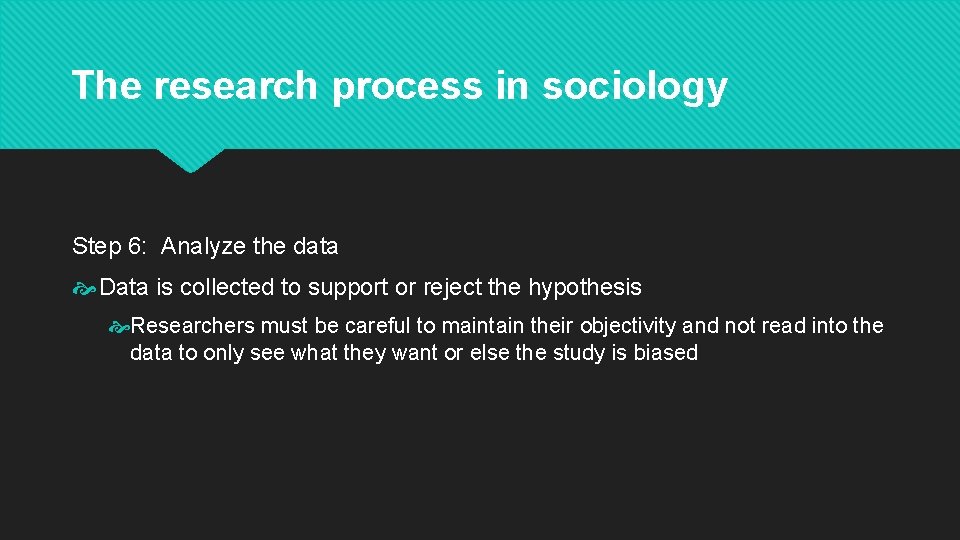 The research process in sociology

Step 6: Analyze the data

Data is collected to support or reject the hypothesis

Researchers must be careful to maintain their objectivity and not read into the data to only see what they want or else the study is biased